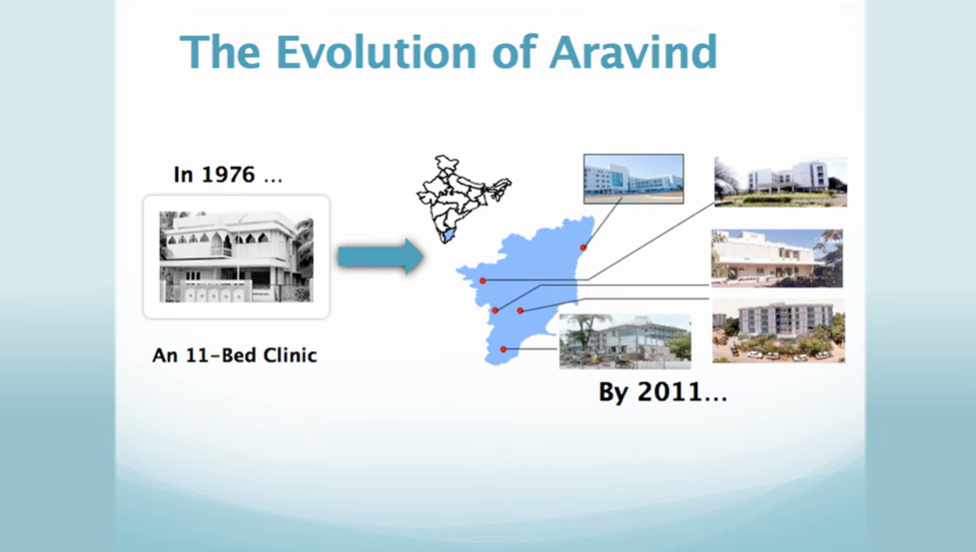 The Evolution of Aravind

In 1976 ...

An 11-Bed Clinic

By 2011...